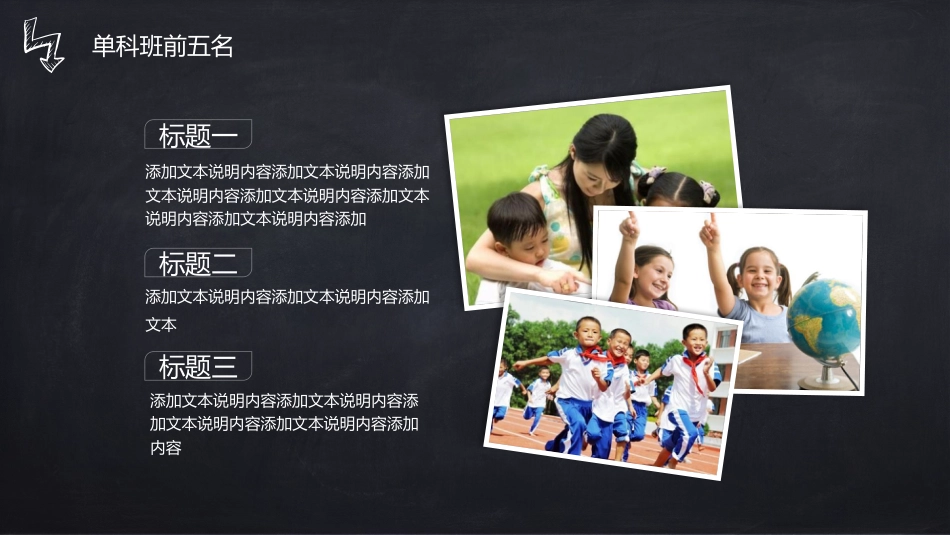 单科班前五名

标题一

添加文本说明内容添加文本说明内容添加文本说明内容添加文本说明内容添加文本说明内容添加文本说明内容添加

标题二

添加文本说明内容添加文本说明内容添加文本

标题三

添加文本说明内容添加文本说明内容添加文本说明内容添加文本说明内容添加内容